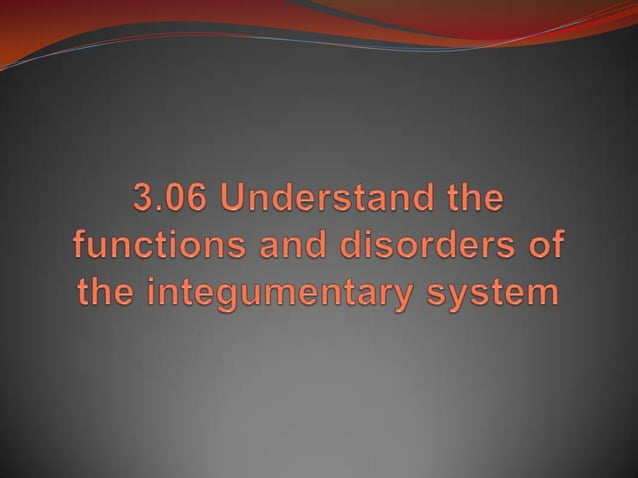 3.06 Understand the functions and disorders of the integumentary system